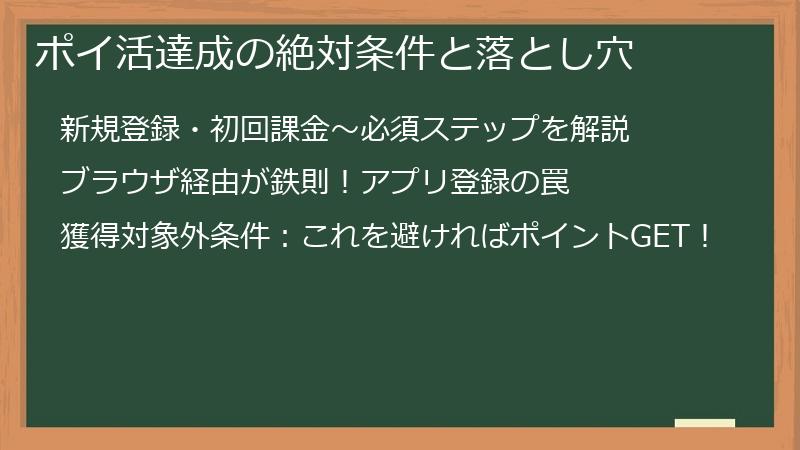 ポイ活達成の絶対条件と落とし穴

新規登録・初回課金～必須ステップを解説

ブラウザ経由が鉄則！アプリ登録の罠

獲得対象外条件：これを避ければポイントGET！